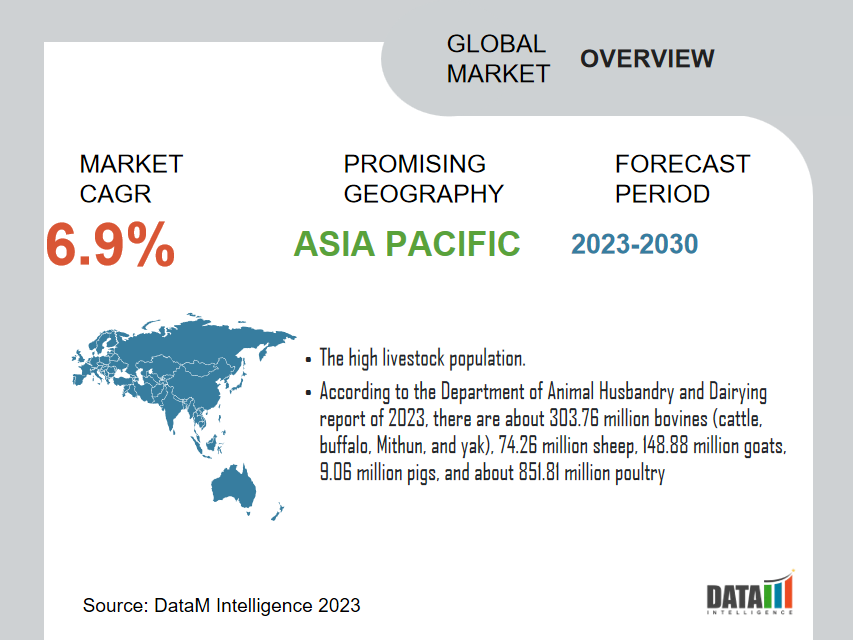 GLOBAL MARKET OVERVIEW

MARKET CAGR
6.9%

PROMISING GEOGRAPHY
ASIA PACIFIC

FORECAST PERIOD
2023-2030

• The high livestock population.
• According to the Department of Animal Husbandry and Dairying report of 2023, there are about 303.76 million bovines (cattle, buffalo, Mithun, and yak), 74.26 million sheep, 148.88 million goats, 9.06 million pigs, and about 851.81 million poultry

Source: DataM Intelligence 2023

DATAM INTELLIGENCE